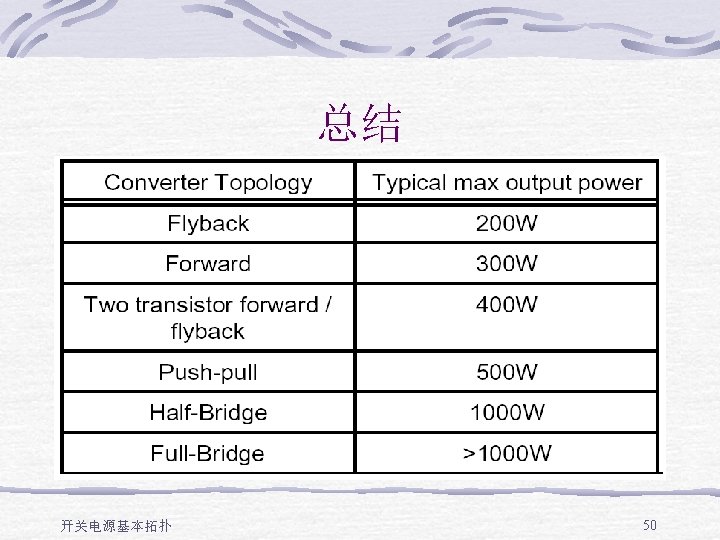 总结

| Converter Topology | Typical max output power |
|---|---|
| Flyback | 200W |
| Forward | 300W |
| Two transistor forward / flyback | 400W |
| Push-pull | 500W |
| Half-Bridge | 1000W |
| Full-Bridge | >1000W |

开关电源基本拓扑

50